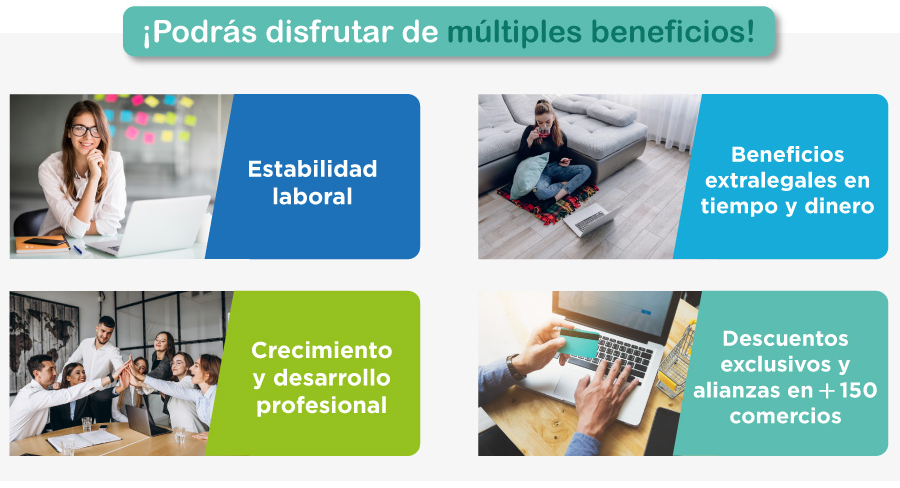 ¡Podrás disfrutar de múltiples beneficios!

Estabilidad laboral

Beneficios extralegales en tiempo y dinero

Crecimiento y desarrollo profesional

Descuentos exclusivos y alianzas en +150 comercios